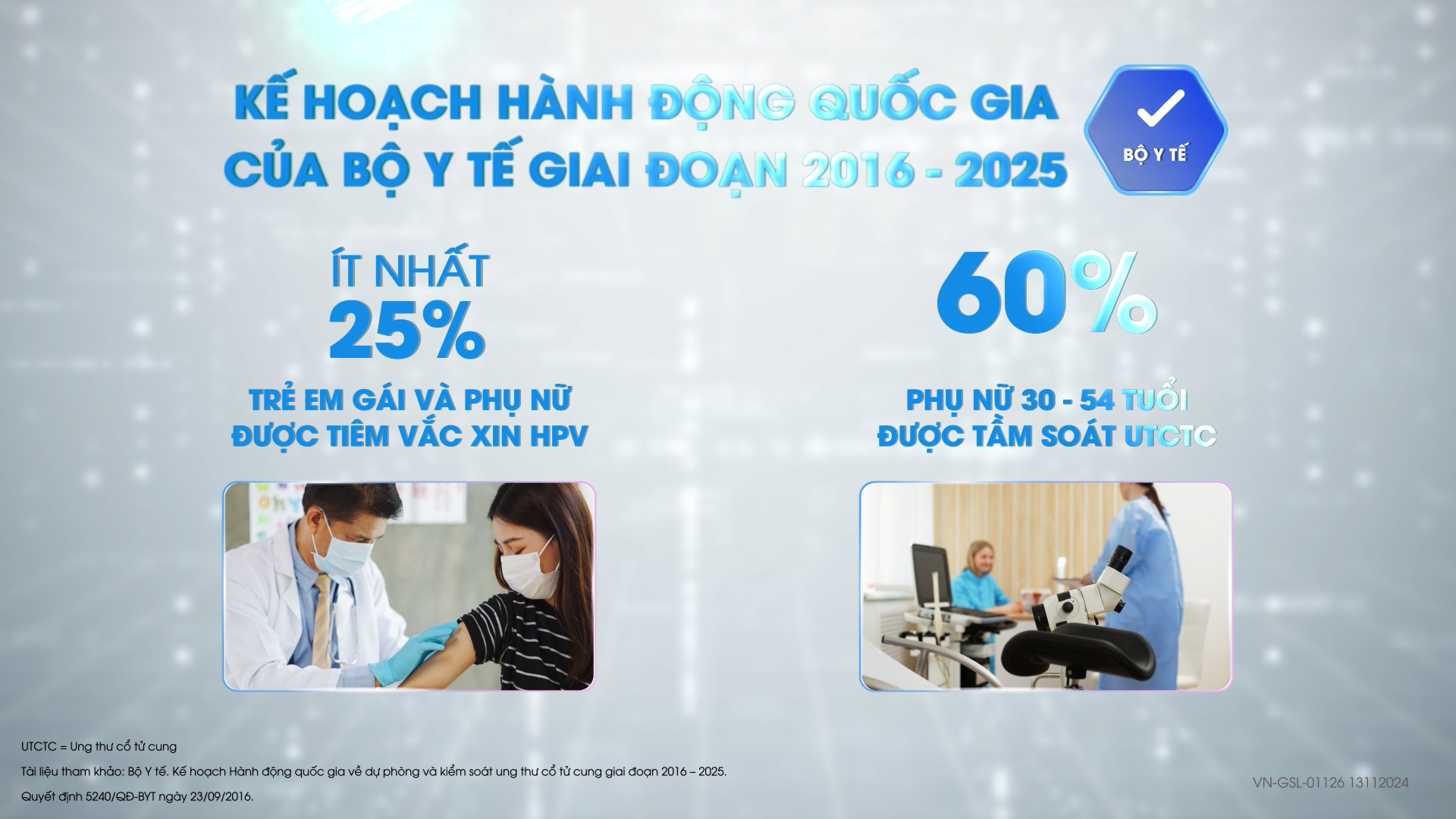 KẾ HOẠCH HÀNH ĐỘNG QUỐC GIA CỦA BỘ Y TẾ GIAI ĐOẠN 2016 - 2025

BỘ Y TẾ

ÍT NHẤT
25%
TRẺ EM GÁI VÀ PHỤ NỮ ĐƯỢC TIÊM VẮC XIN HPV

60%
PHỤ NỮ 30 - 54 TUỔI ĐƯỢC TẦM SOÁT UTCTC

UTCTC = Ung thư cổ tử cung

Tài liệu tham khảo: Bộ Y tế. Kế hoạch Hành động quốc gia về dự phòng và kiểm soát ung thư cổ tử cung giai đoạn 2016 – 2025.

Quyết định 5240/QĐ-BYT ngày 23/09/2016.

VN-GSL-01126 13112024